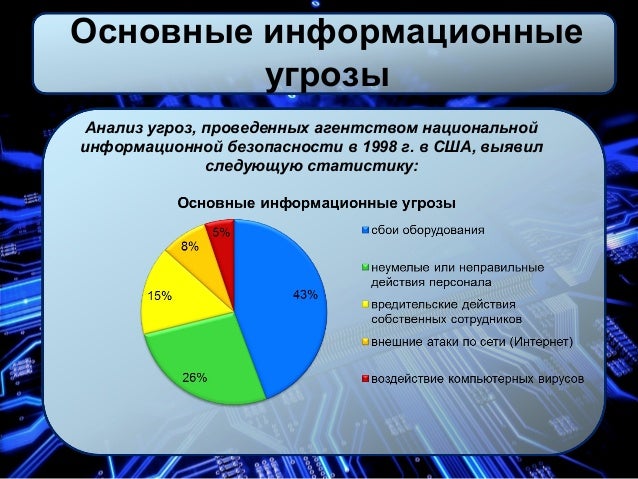 Основные информационные угрозы

Анализ угроз, проведенных агентством национальной информационной безопасности в 1998 г. в США, выявил следующую статистику:

Основные информационные угрозы

5%
8%
15%
43%
26%

сбои оборудования
неумелые или неправильные действия персонала
вредительские действия собственных сотрудников
внешние атаки по сети (Интернет)
воздействие компьютерных вирусов